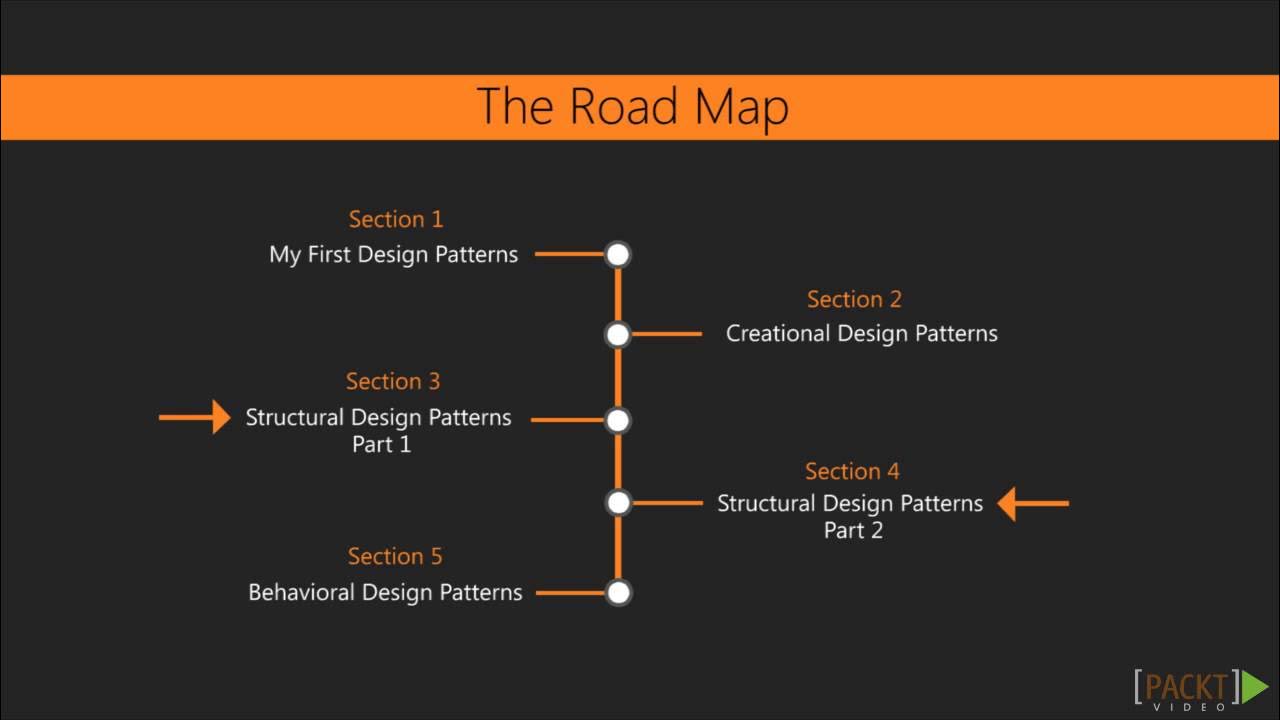 The Road Map

Section 1
My First Design Patterns

Section 2
Creational Design Patterns

Section 3
Structural Design Patterns
Part 1

Section 4
Structural Design Patterns
Part 2

Section 5
Behavioral Design Patterns

[PACKT]
VIDEO